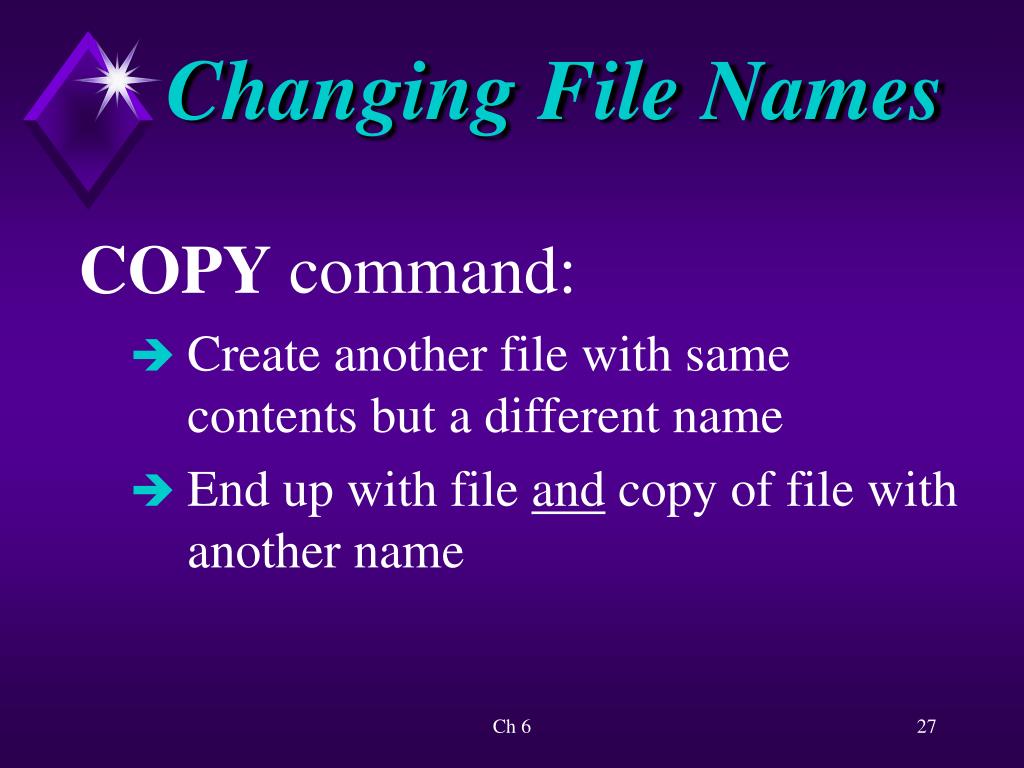 Changing File Names

COPY command:

➔ Create another file with same contents but a different name

➔ End up with file and copy of file with another name

Ch 6

27